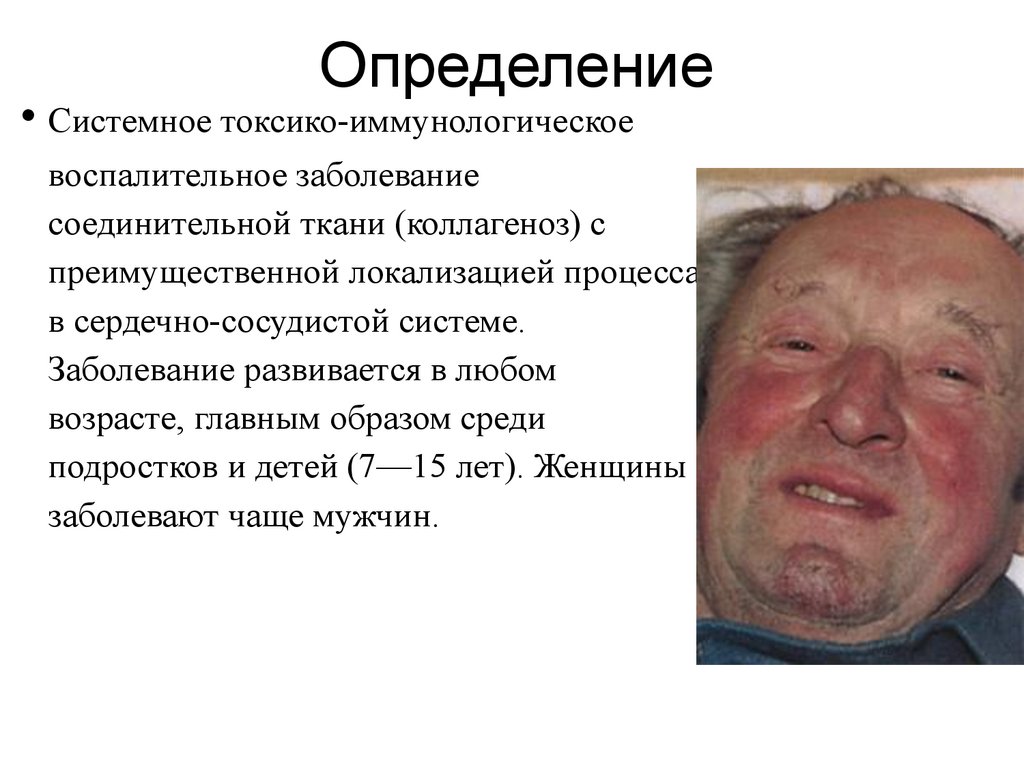 Определение

• Системное токсико-иммунологическое воспалительное заболевание соединительной ткани (коллагеноз) с преимущественной локализацией процесса в сердечно-сосудистой системе. Заболевание развивается в любом возрасте, главным образом среди подростков и детей (7—15 лет). Женщины заболевают чаще мужчин.